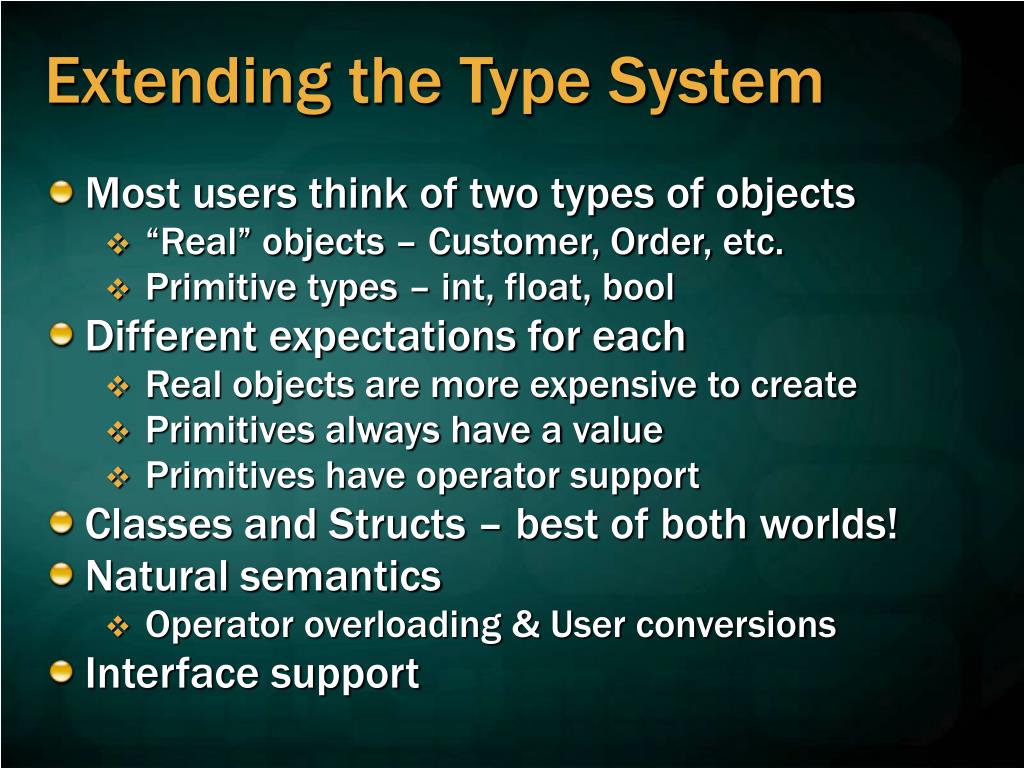 Extending the Type System

Most users think of two types of objects
“Real” objects – Customer, Order, etc.
Primitive types – int, float, bool
Different expectations for each
Real objects are more expensive to create
Primitives always have a value
Primitives have operator support
Classes and Structs – best of both worlds!
Natural semantics
Operator overloading & User conversions
Interface support